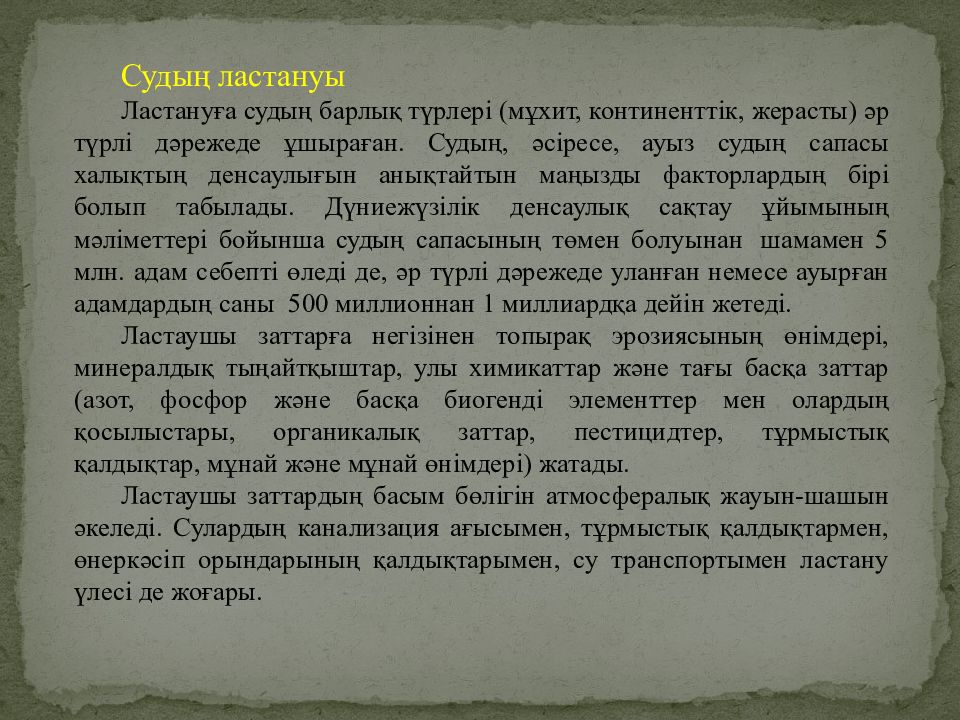 Судың ластануы

Ластануға судың барлық түрлері (мұхит, континенттік, жерасты) әр түрлі дәрежеде ұшыраған. Судың, әсіресе, ауыз судың сапасы халықтың денсаулығын анықтайтын маңызды факторлардың бірі болып табылады. Дүниежүзілік денсаулық сақтау ұйымының мәліметтері бойынша судың сапасының төмен болуынан шамамен 5 млн. адам себепті өледі де, әр түрлі дәрежеде уланған немесе ауырған адамдардың саны 500 миллионнан 1 миллиардқа дейін жетеді.

Ластаушы заттарға негізінен топырақ эрозиясының өнімдері, минералдық тыңайтқыштар, улы химикаттар және тағы басқа заттар (азот, фосфор және басқа биогенді элементтер мен олардың қосылыстары, органикалық заттар, пестицидтер, тұрмыстық қалдықтар, мұнай және мұнай өнімдері) жатады.

Ластаушы заттардың басым бөлігін атмосфералық жауын-шашын әкеледі. Сулардың канализация ағысымен, тұрмыстық қалдықтармен, өнеркәсіп орындарының қалдықтарымен, су транспортымен ластану үлесі де жоғары.